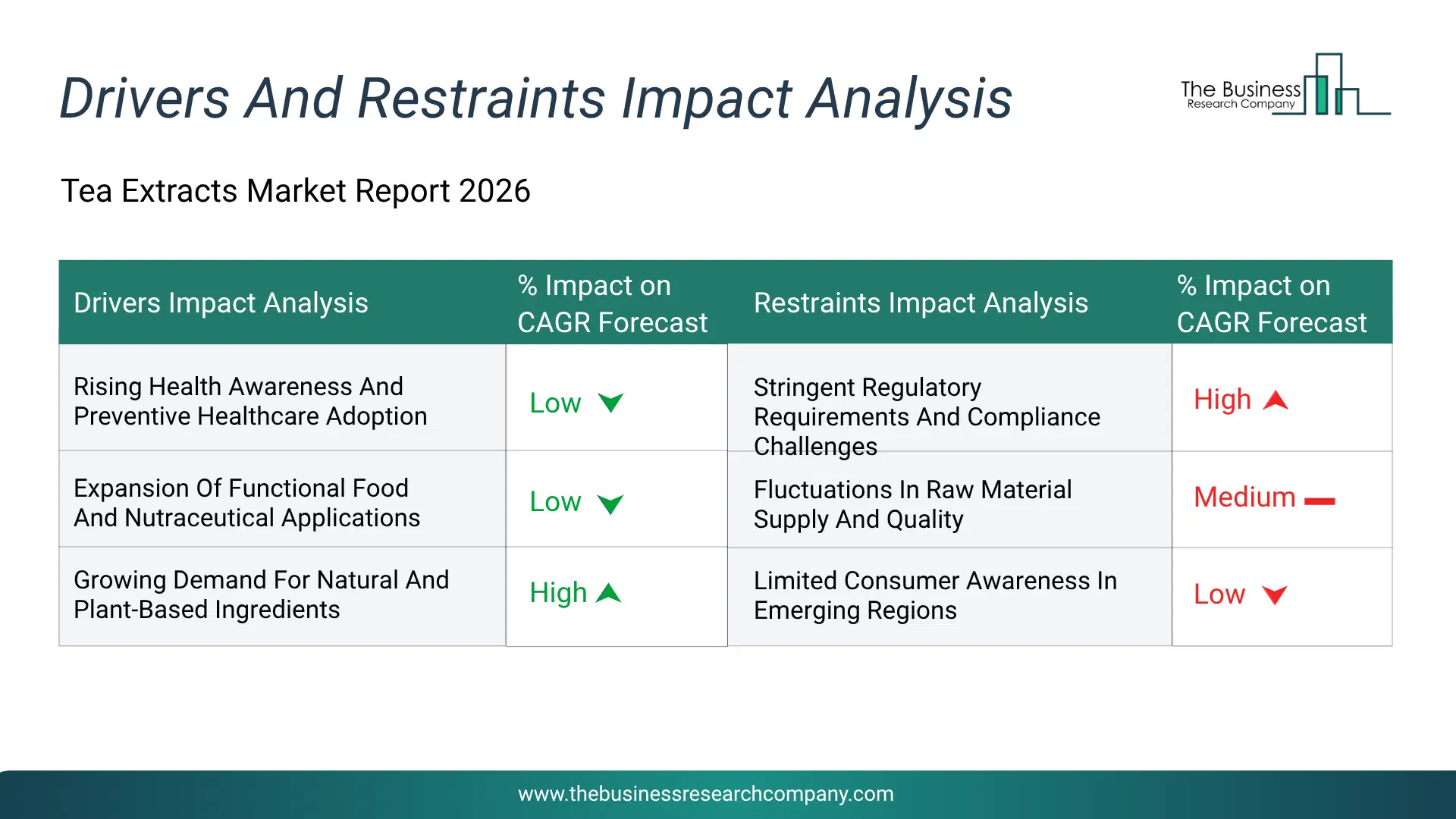 Drivers And Restraints Impact Analysis

The Business Research Company

Tea Extracts Market Report 2026

| Drivers Impact Analysis | % Impact on CAGR Forecast | Restraints Impact Analysis | % Impact on CAGR Forecast |
|---|---|---|---|
| Rising Health Awareness And Preventive Healthcare Adoption | Low | Stringent Regulatory Requirements And Compliance Challenges | High |
| Expansion Of Functional Food And Nutraceutical Applications | Low | Fluctuations In Raw Material Supply And Quality | Medium |
| Growing Demand For Natural And Plant-Based Ingredients | High | Limited Consumer Awareness In Emerging Regions | Low |

www.thebusinessresearchcompany.com